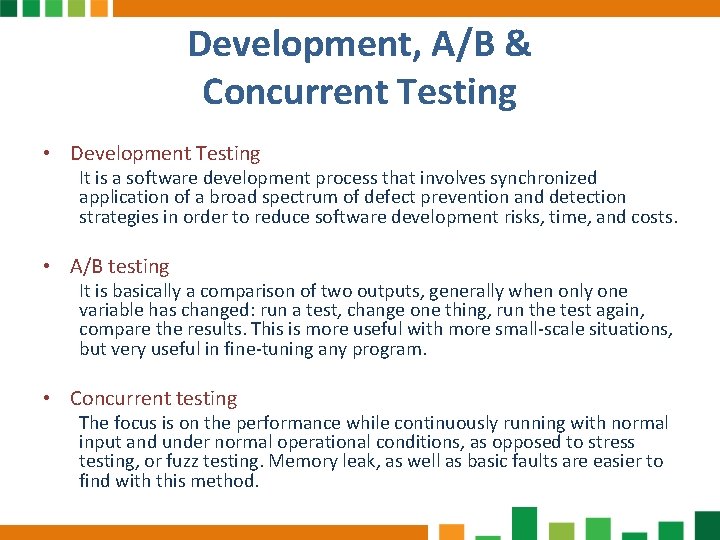 Development, A/B & Concurrent Testing

• Development Testing
It is a software development process that involves synchronized application of a broad spectrum of defect prevention and detection strategies in order to reduce software development risks, time, and costs.

• A/B testing
It is basically a comparison of two outputs, generally when only one variable has changed: run a test, change one thing, run the test again, compare the results. This is more useful with more small-scale situations, but very useful in fine-tuning any program.

• Concurrent testing
The focus is on the performance while continuously running with normal input and under normal operational conditions, as opposed to stress testing, or fuzz testing. Memory leak, as well as basic faults are easier to find with this method.